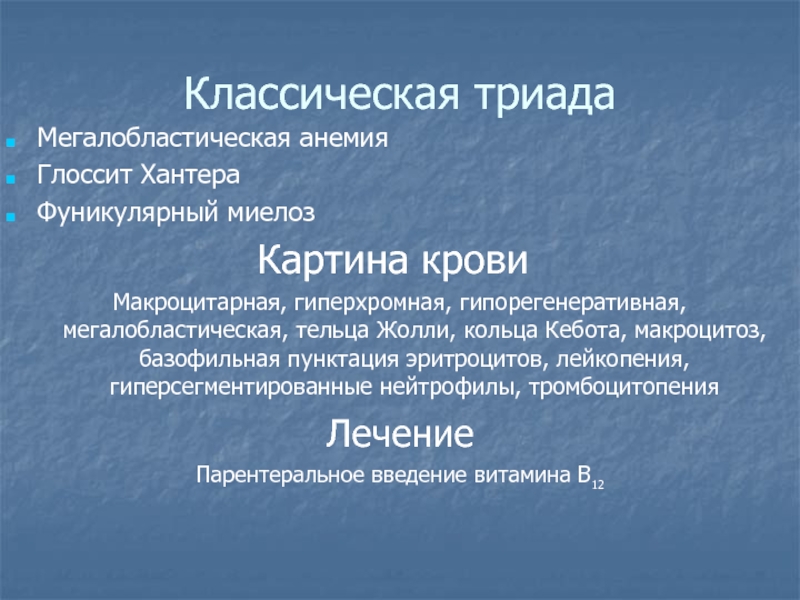 Классическая триада

Мегалобластическая анемия
Глоссит Хантера
Фуникулярный миелоз

Картина крови

Макроцитарная, гиперхромная, гипорегенеративная, мегалобластическая, тельца Жолли, кольца Кебота, макроцитоз, базофильная пунктация эритроцитов, лейкопения, гиперсегментированные нейтрофилы, тромбоцитопения

Лечение

Парентеральное введение витамина $B_{12}$